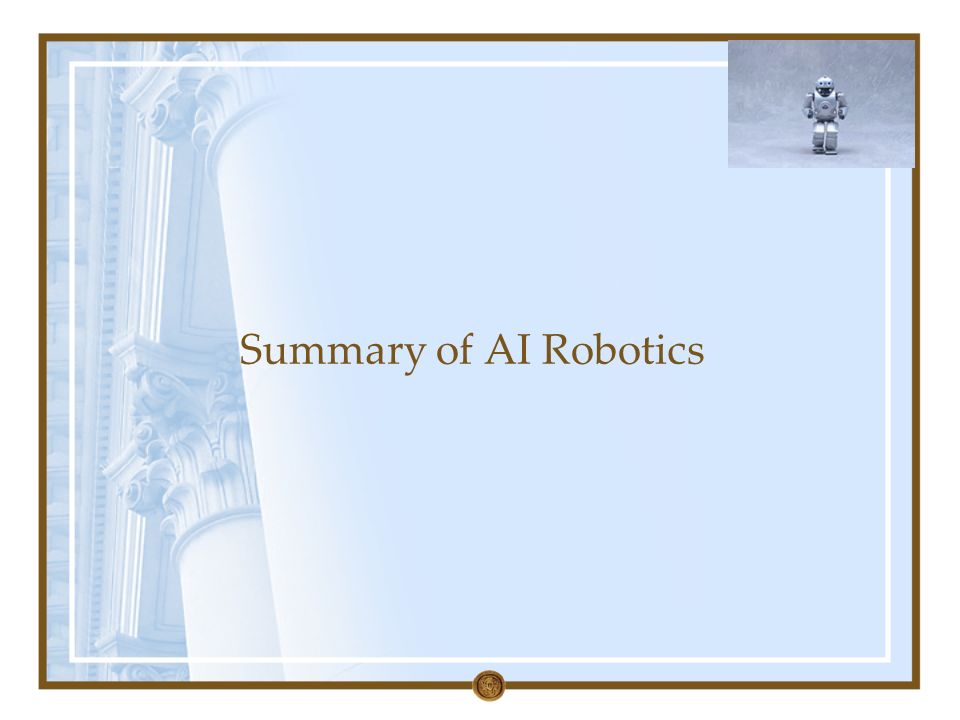 Summary of AI Robotics